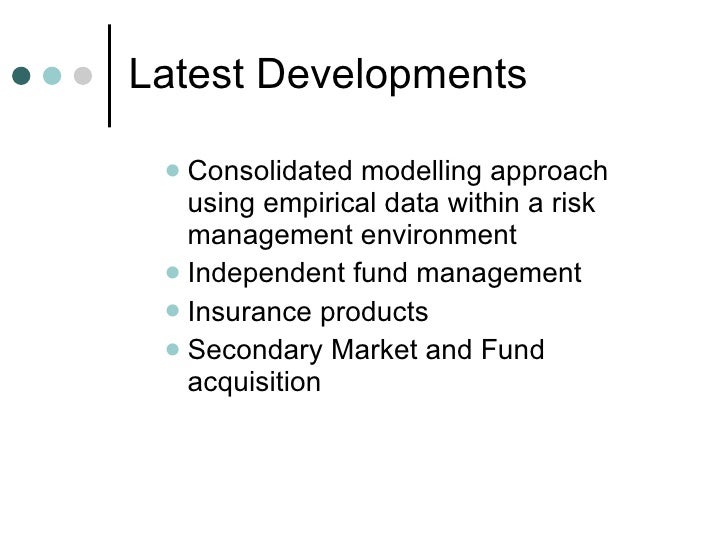 Latest Developments

- Consolidated modelling approach using empirical data within a risk management environment
- Independent fund management
- Insurance products
- Secondary Market and Fund acquisition